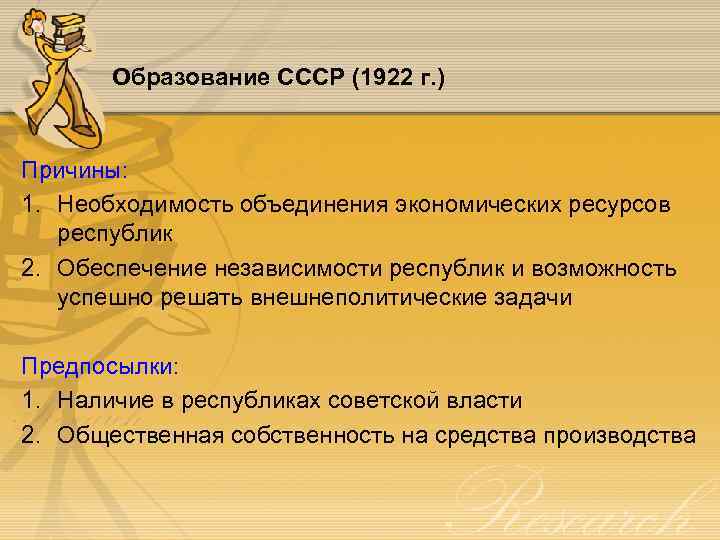 Образование СССР (1922 г.)

Причины:

1. Необходимость объединения экономических ресурсов республик
2. Обеспечение независимости республик и возможность успешно решать внешнеполитические задачи

Предпосылки:

1. Наличие в республиках советской власти
2. Общественная собственность на средства производства

Research